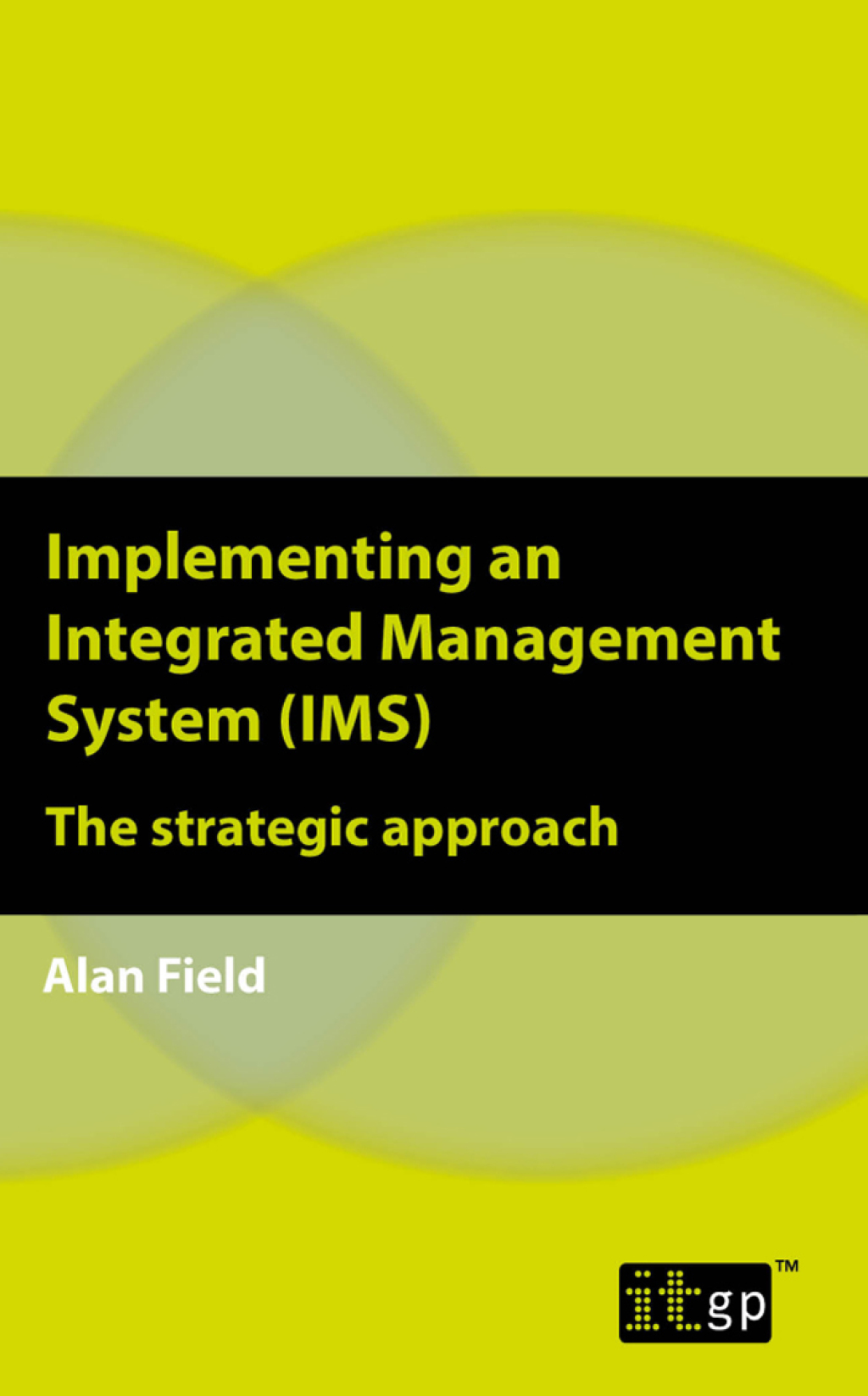 Implementing an Integrated Management System (IMS)

The strategic approach

Alan Field

itgp™